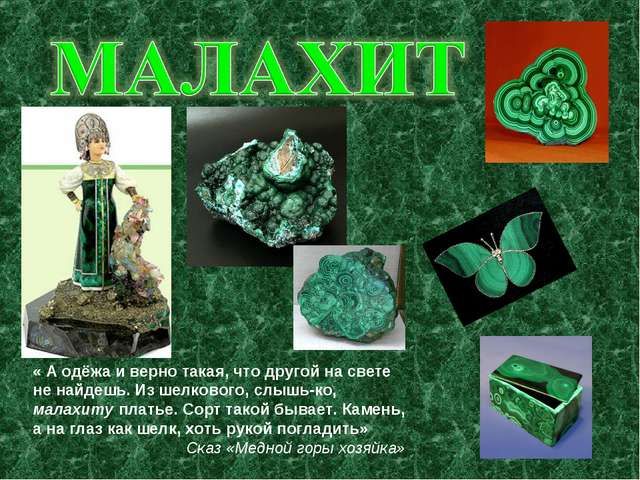 МАЛАХИТ

« А одёжа и верно такая, что другой на свете не найдешь. Из шелкового, слышь-ко, малахиту платье. Сорт такой бывает. Камень, а на глаз как шелк, хоть рукой погладить»

Сказ «Медной горы хозяйка»